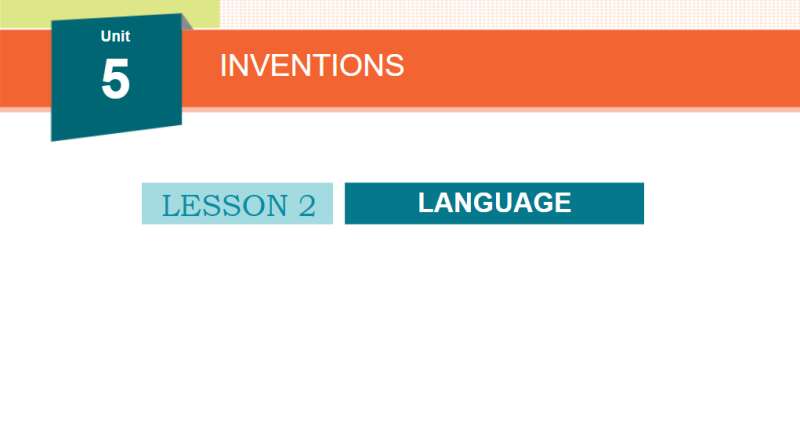 Unit
5

INVENTIONS

LESSON 2

LANGUAGE